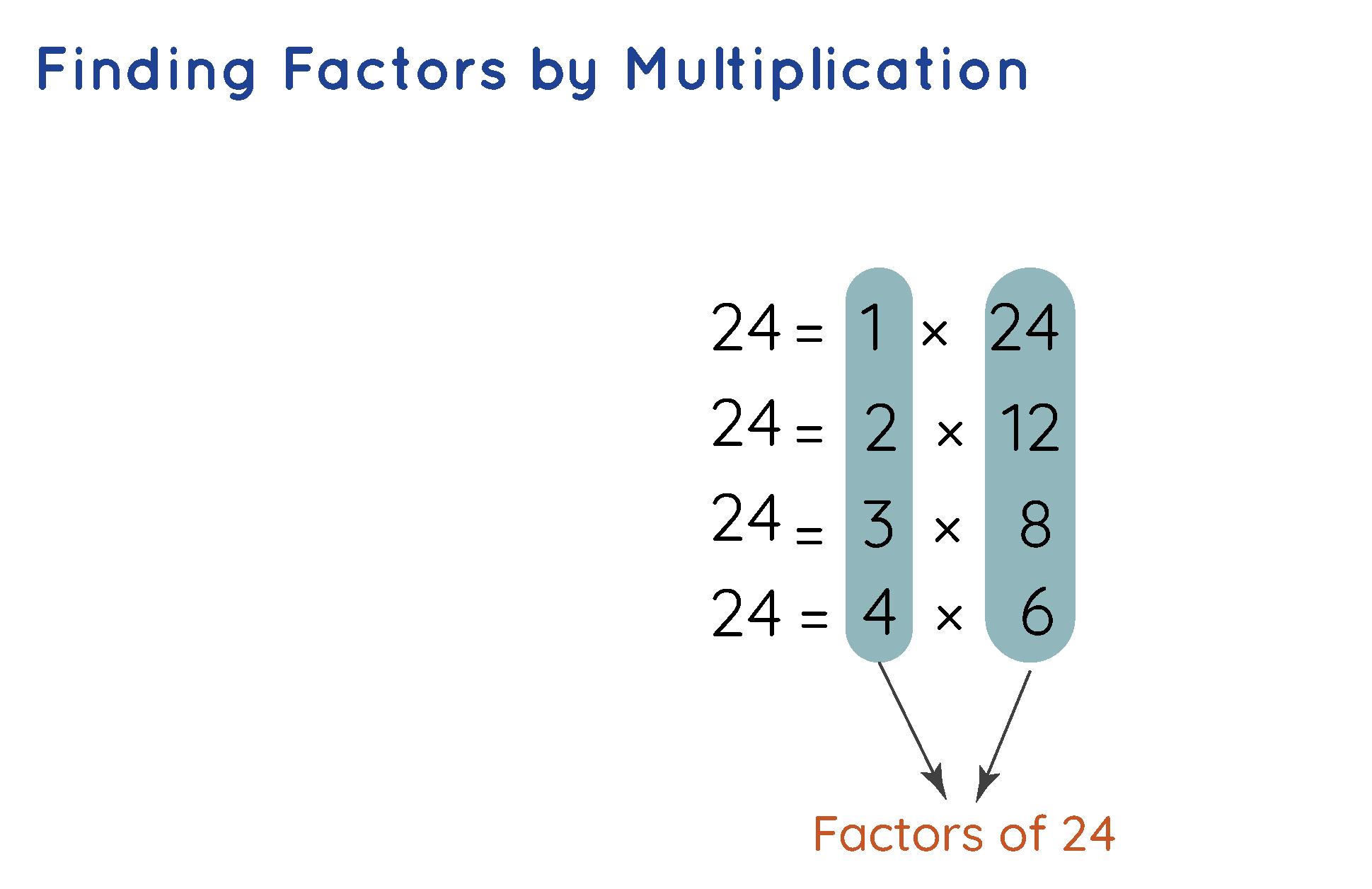 Finding Factors by Multiplication

$24 = 1 \times 24$

$24 = 2 \times 12$

$24 = 3 \times 8$

$24 = 4 \times 6$

Factors of 24